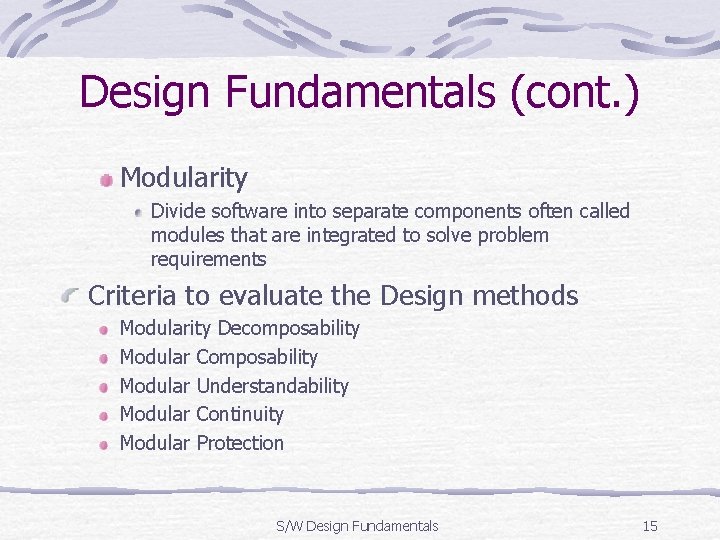 Design Fundamentals (cont.)

Modularity

Divide software into separate components often called modules that are integrated to solve problem requirements

Criteria to evaluate the Design methods

Modularity Decomposability

Modular Composability

Modular Understandability

Modular Continuity

Modular Protection

S/W Design Fundamentals

15